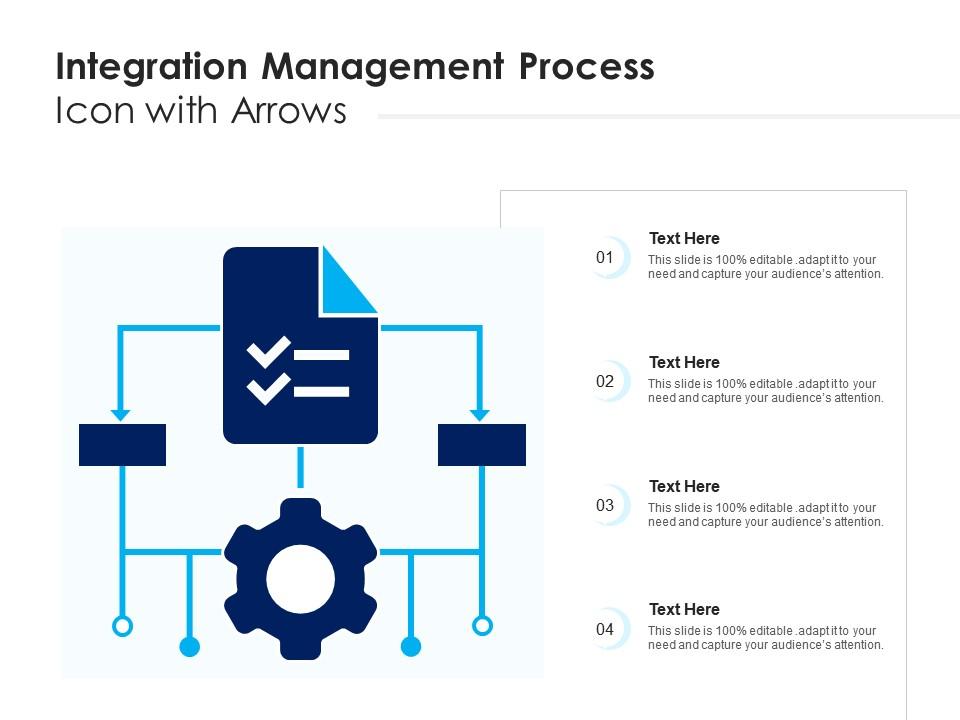 Integration Management Process
Icon with Arrows

01
Text Here
This slide is 100% editable .adapt it to your need and capture your audience's attention.

02
Text Here
This slide is 100% editable .adapt it to your need and capture your audience's attention.

03
Text Here
This slide is 100% editable .adapt it to your need and capture your audience's attention.

04
Text Here
This slide is 100% editable .adapt it to your need and capture your audience's attention.